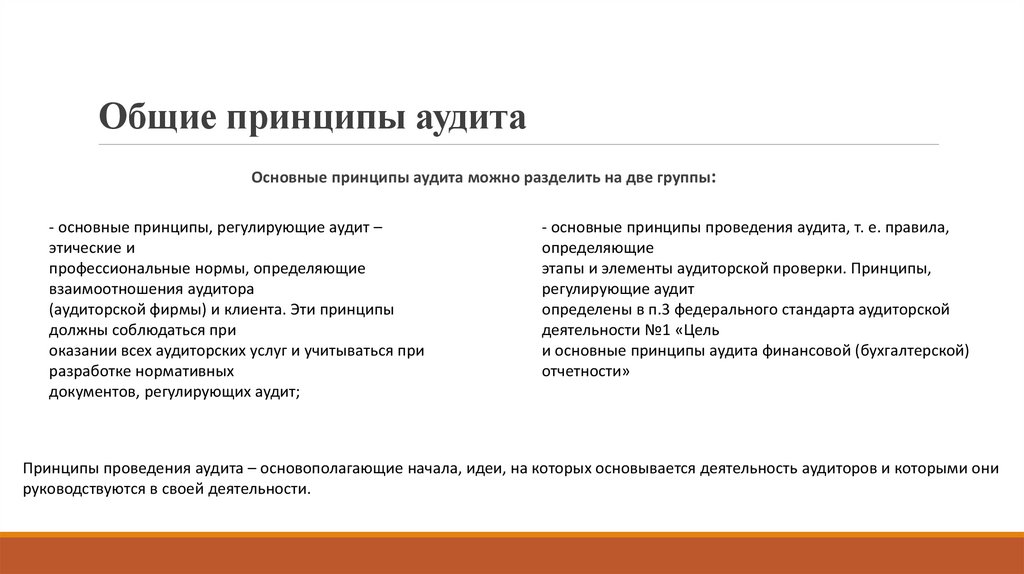 Общие принципы аудита

Основные принципы аудита можно разделить на две группы:

- основные принципы, регулирующие аудит – этические и профессиональные нормы, определяющие взаимоотношения аудитора (аудиторской фирмы) и клиента. Эти принципы должны соблюдаться при оказании всех аудиторских услуг и учитываться при разработке нормативных документов, регулирующих аудит;

- основные принципы проведения аудита, т. е. правила, определяющие этапы и элементы аудиторской проверки. Принципы, регулирующие аудит определены в п.3 федерального стандарта аудиторской деятельности №1 «Цель и основные принципы аудита финансовой (бухгалтерской) отчетности»

Принципы проведения аудита – основополагающие начала, идеи, на которых основывается деятельность аудиторов и которыми они руководствуются в своей деятельности.